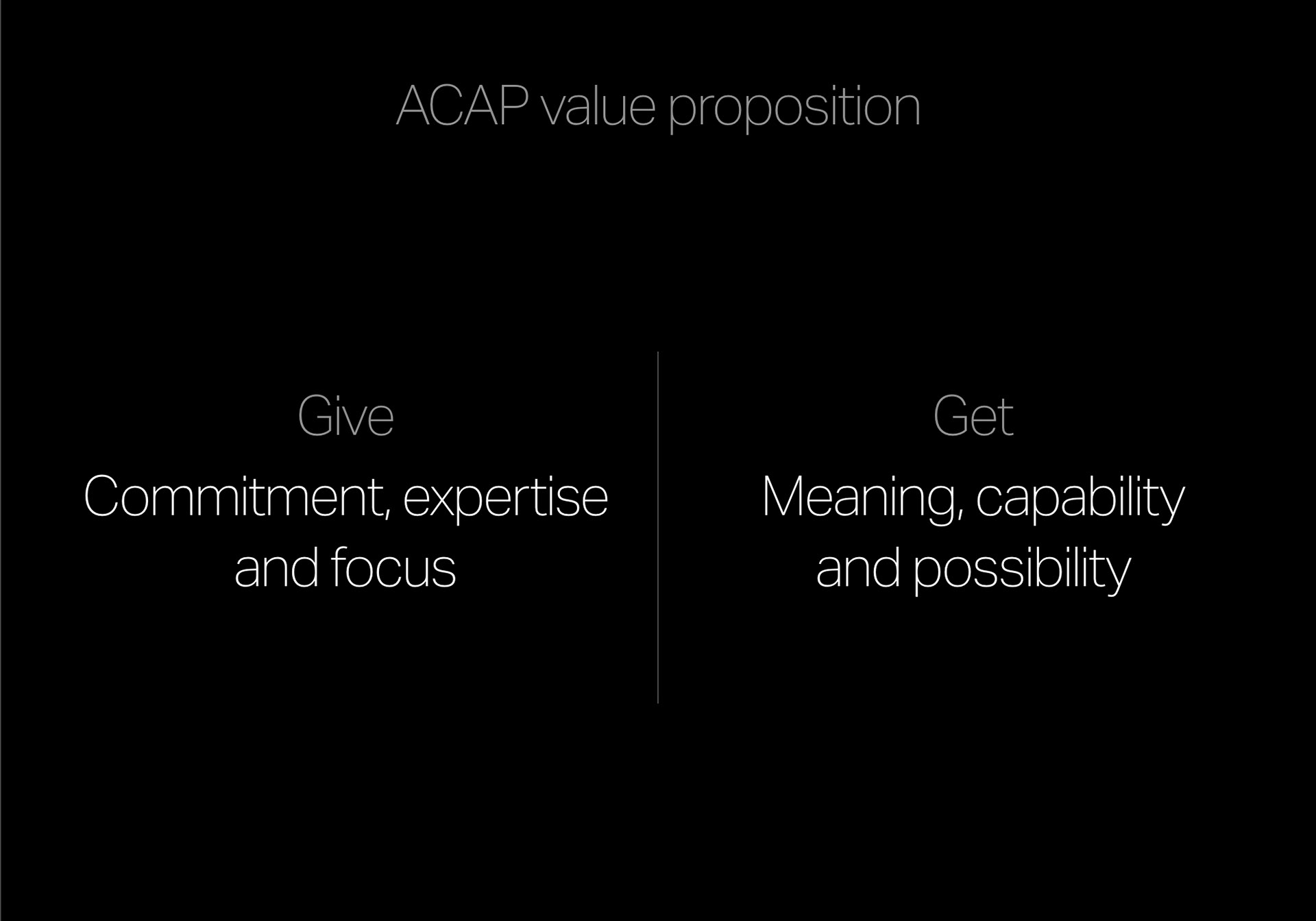 ACAP value proposition

Give

Commitment, expertise and focus

Get

Meaning, capability and possibility